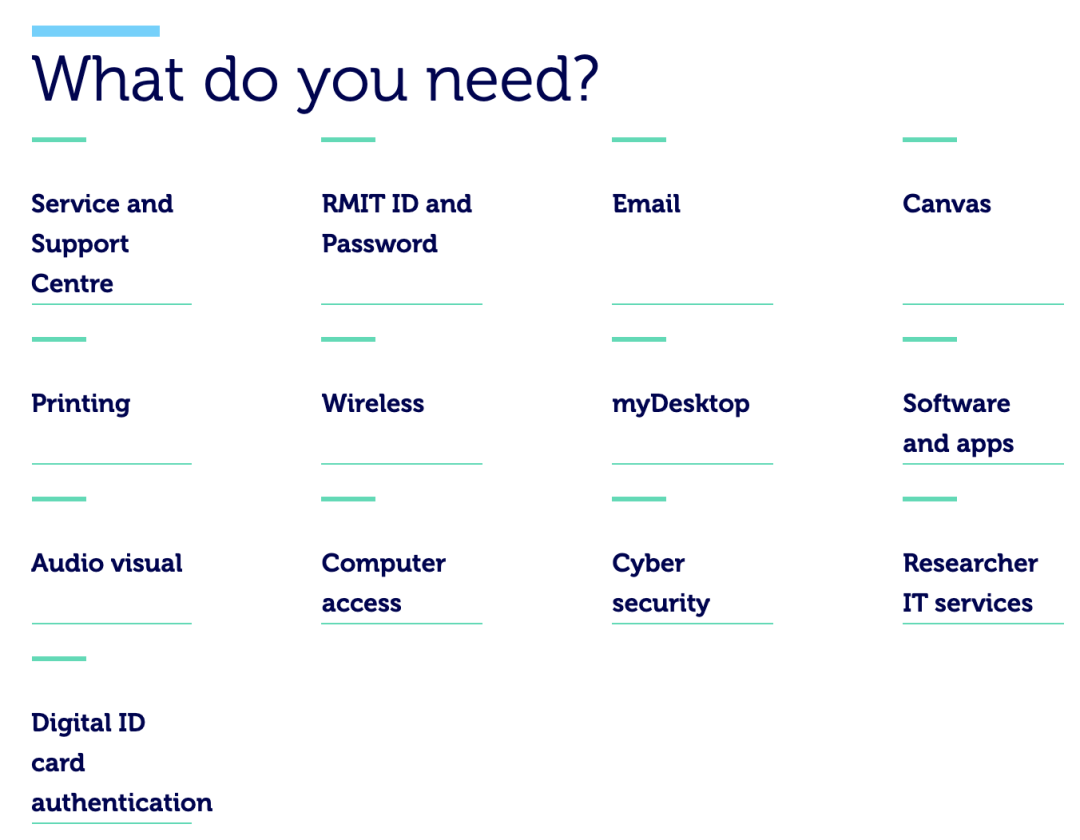 What do you need?

Service and Support Centre

RMIT ID and Password

Email

Canvas

Printing

Wireless

myDesktop

Software and apps

Audio visual

Computer access

Cyber security

Researcher IT services

Digital ID card authentication